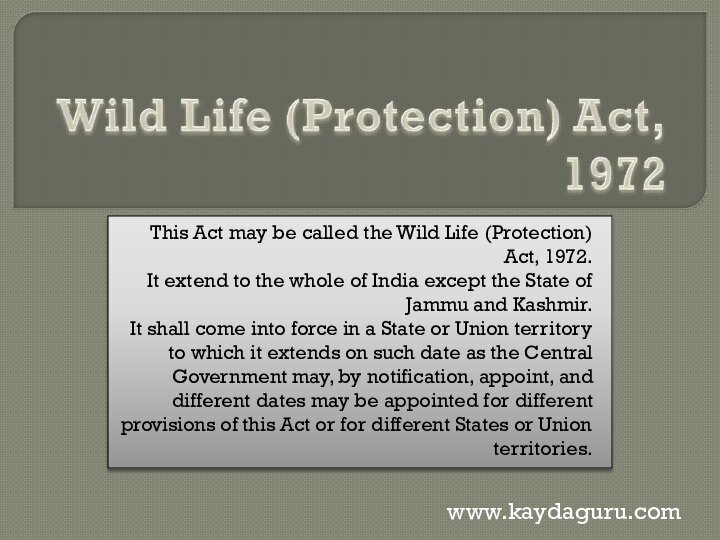 Wild Life (Protection) Act, 1972

This Act may be called the Wild Life (Protection) Act, 1972.
It extend to the whole of India except the State of Jammu and Kashmir.
It shall come into force in a State or Union territory to which it extends on such date as the Central Government may, by notification, appoint, and different dates may be appointed for different provisions of this Act or for different States or Union territories.

www.kaydaguru.com